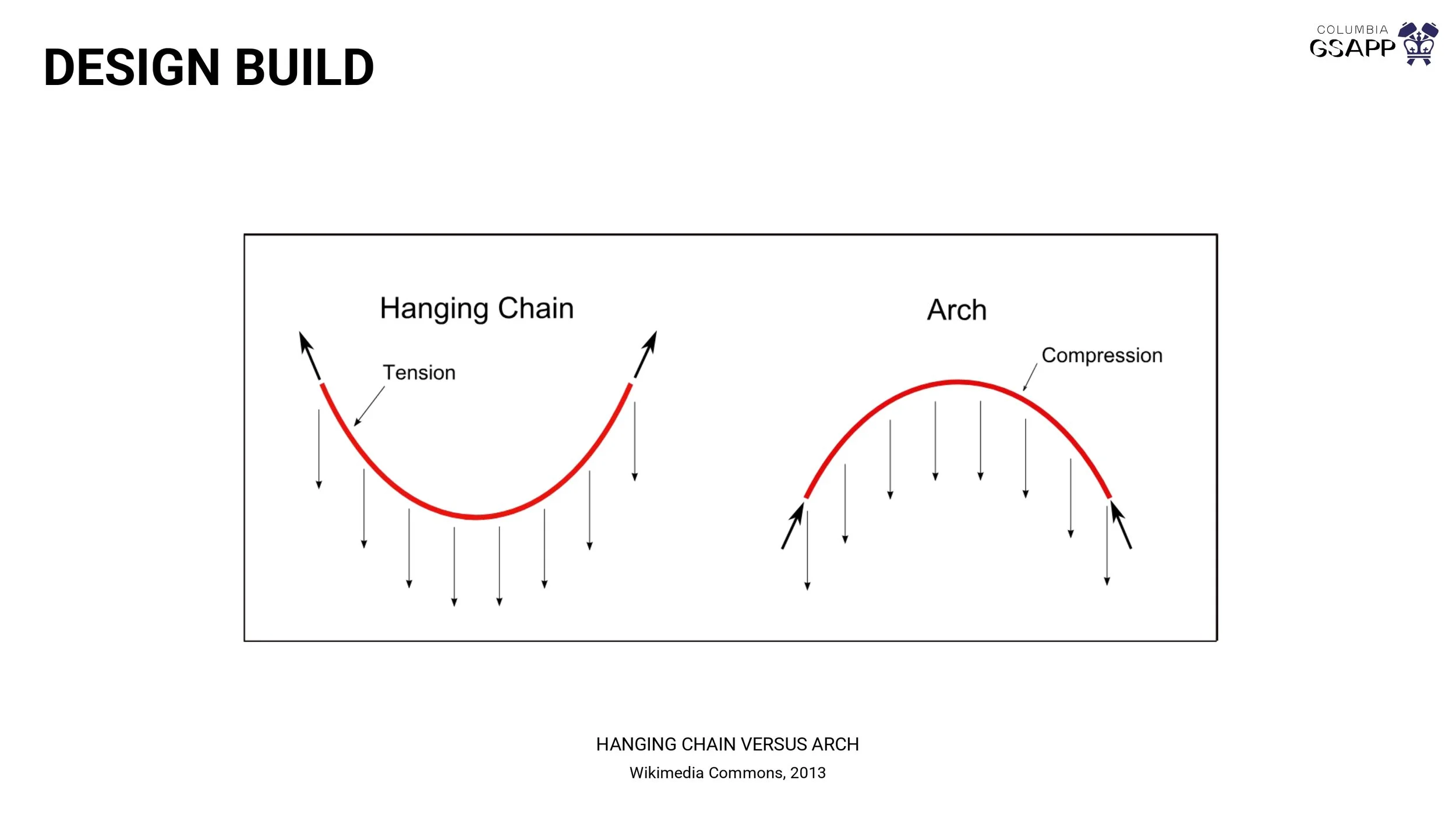 DESIGN BUILD

COLUMBIA
GSAPP

Hanging Chain

Tension

Arch

Compression

HANGING CHAIN VERSUS ARCH
Wikimedia Commons, 2013